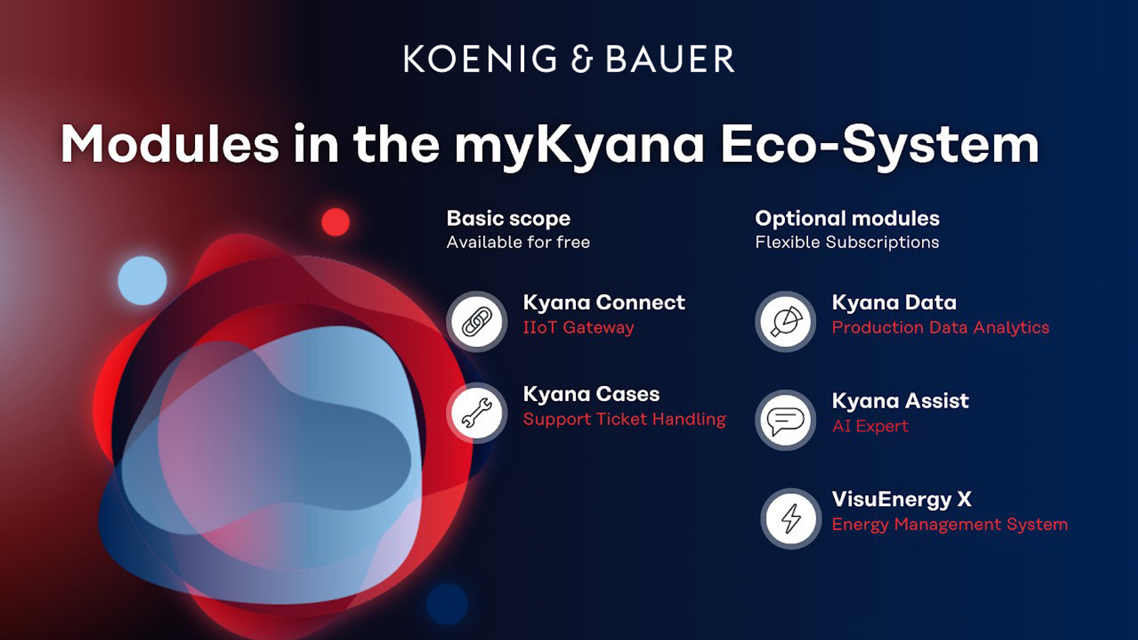 KOENIG & BAUER

Modules in the myKyana Eco-System

Basic scope
Available for free

Kyana Connect
IIoT Gateway

Kyana Cases
Support Ticket Handling

Optional modules
Flexible Subscriptions

Kyana Data
Production Data Analytics

Kyana Assist
AI Expert

VisuEnergy X
Energy Management System